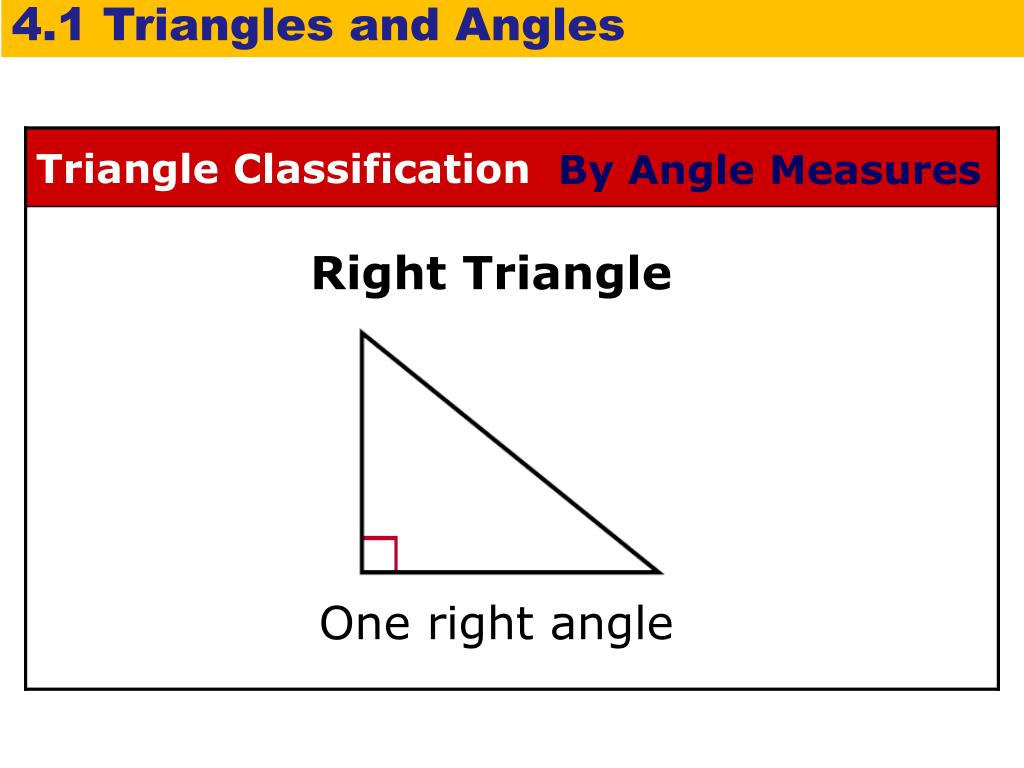 4.1 Triangles and Angles

Triangle Classification By Angle Measures

Right Triangle

One right angle